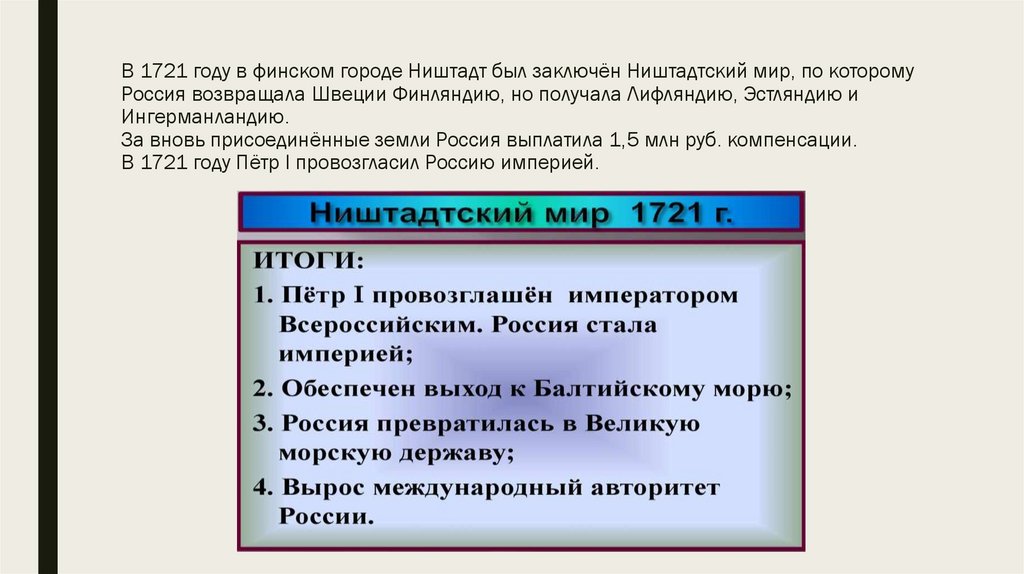 В 1721 году в финском городе Ништадт был заключён Ништадтский мир, по которому Россия возвращала Швеции Финляндию, но получала Лифляндию, Эстляндию и Ингерманландию.
За вновь присоединённые земли Россия выплатила 1,5 млн руб. компенсации.
В 1721 году Пётр I провозгласил Россию империей.

Ништадтский мир 1721 г.

ИТОГИ:
1. Пётр I провозглашён императором Всероссийским. Россия стала империей;
2. Обеспечен выход к Балтийскому морю;
3. Россия превратилась в Великую морскую державу;
4. Вырос международный авторитет России.